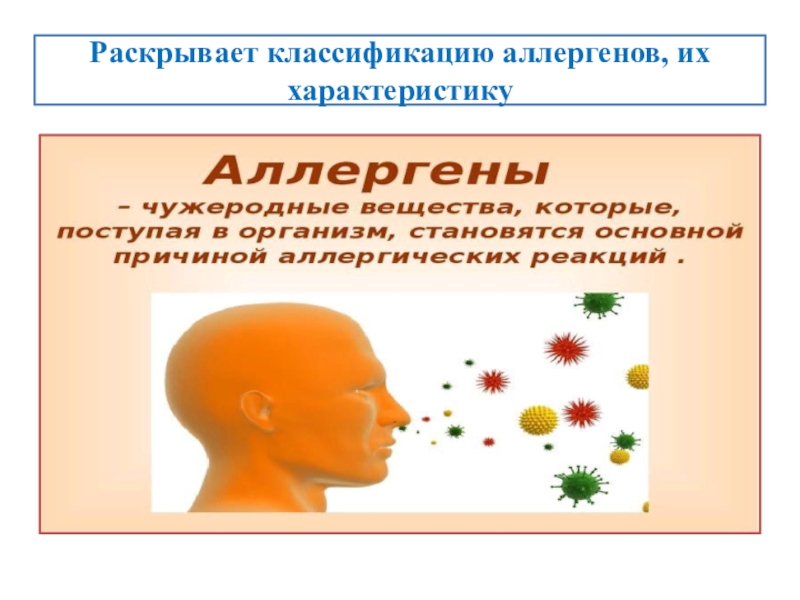 Раскрывает классификацию аллергенов, их характеристику

Аллергены

– чужеродные вещества, которые, поступая в организм, становятся основной причиной аллергических реакций .